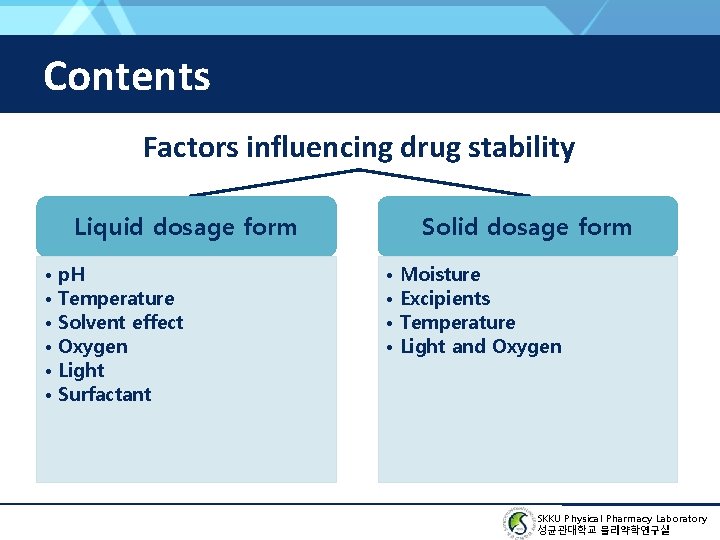 Contents

Factors influencing drug stability

Liquid dosage form

• pH
• Temperature
• Solvent effect
• Oxygen
• Light
• Surfactant

Solid dosage form

• Moisture
• Excipients
• Temperature
• Light and Oxygen

SKKU Physical Pharmacy Laboratory
성균관대학교 물리약학연구실